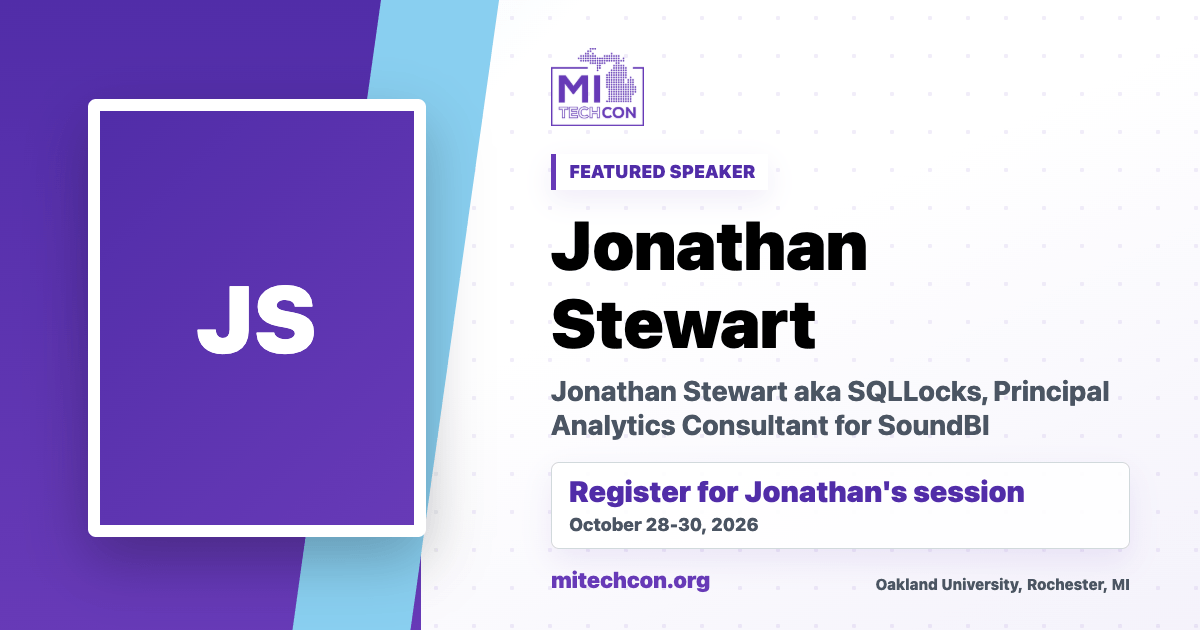 JS

MI TECHCON

FEATURED SPEAKER

Jonathan Stewart

Jonathan Stewart aka SQLLocks, Principal Analytics Consultant for SoundBI

Register for Jonathan's session
October 28-30, 2026

mitechcon.org

Oakland University, Rochester, MI